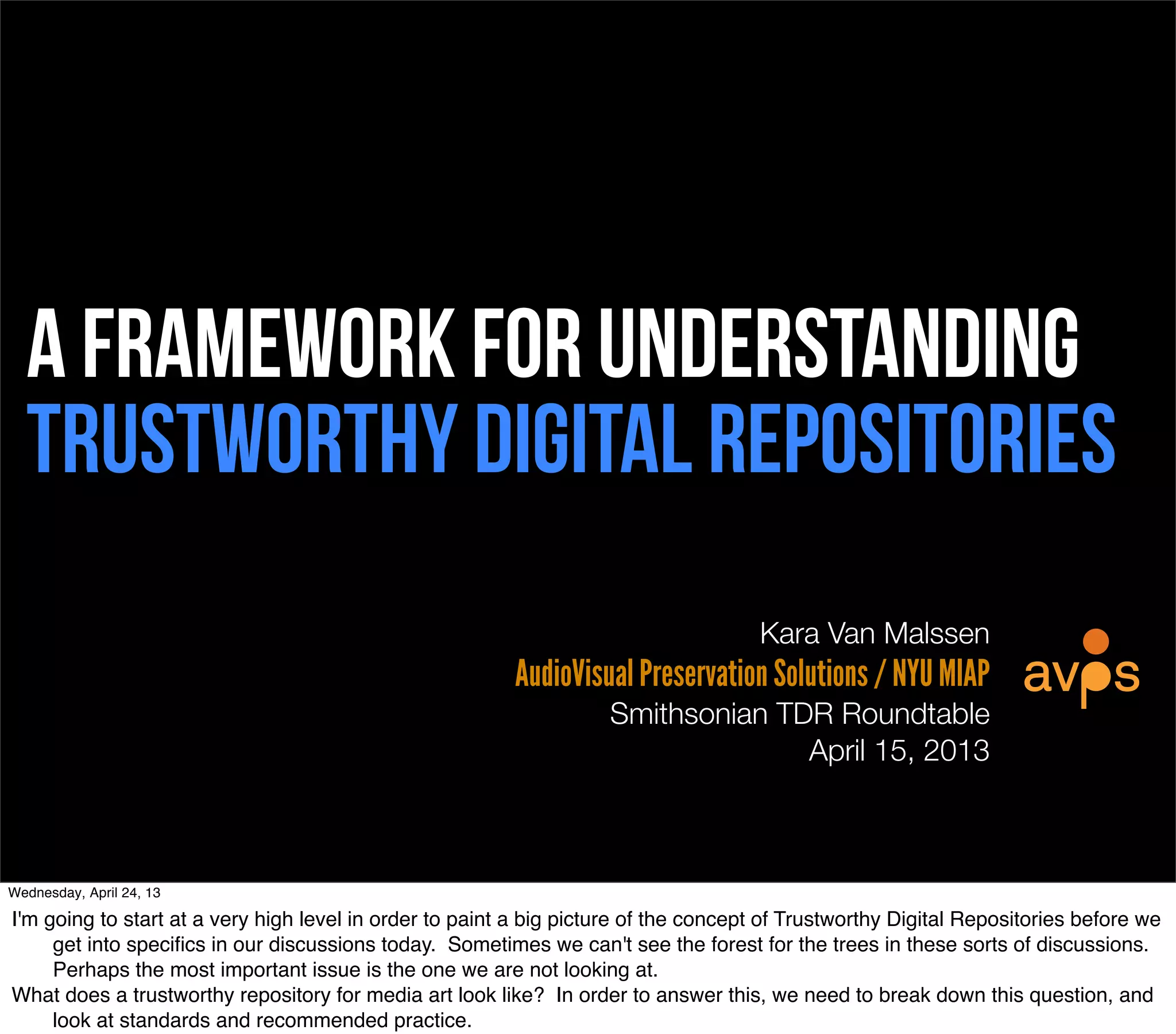 A FRAMEWORK FOR UNDERSTANDING
TRUSTWORTHY DIGITAL REPOSITORIES

Kara Van Malssen
AudioVisual Preservation Solutions / NYU MIAP
Smithsonian TDR Roundtable
April 15, 2013

avps

Wednesday, April 24, 13

I'm going to start at a very high level in order to paint a big picture of the concept of Trustworthy Digital Repositories before we get into specifics in our discussions today. Sometimes we can't see the forest for the trees in these sorts of discussions. Perhaps the most important issue is the one we are not looking at.

What does a trustworthy repository for media art look like? In order to answer this, we need to break down this question, and look at standards and recommended practice.